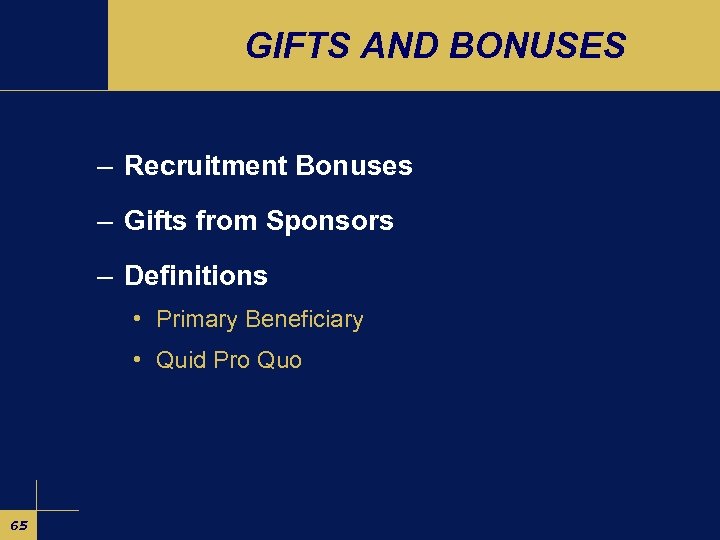 GIFTS AND BONUSES

– Recruitment Bonuses

– Gifts from Sponsors

– Definitions

• Primary Beneficiary

• Quid Pro Quo

65